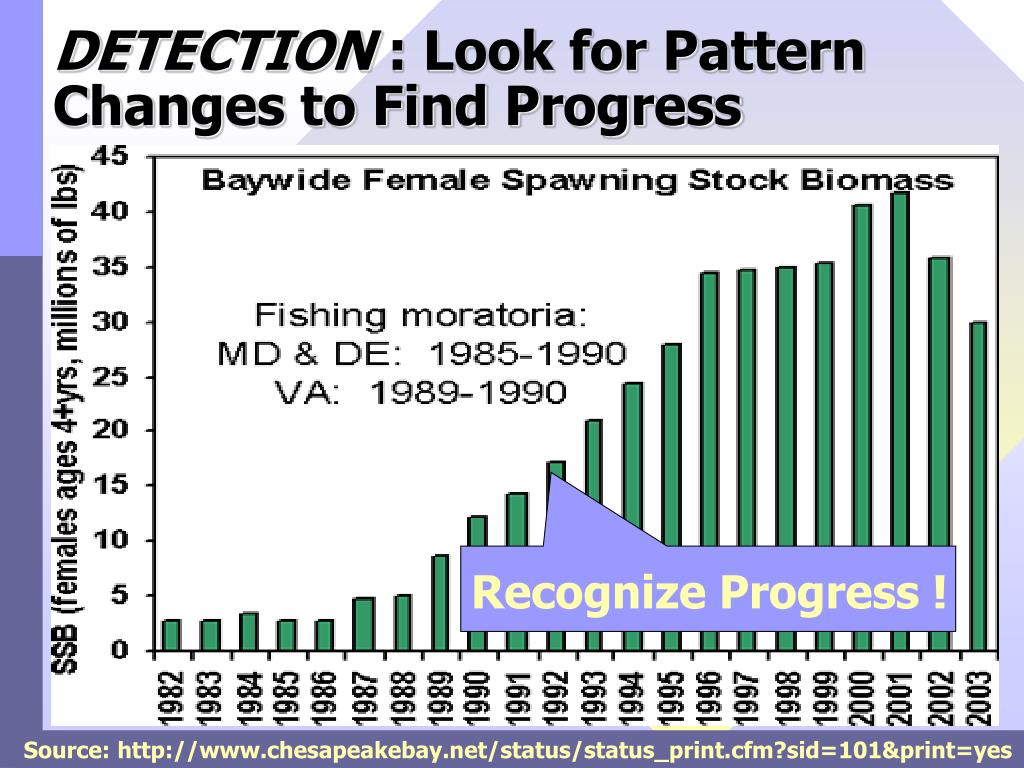 DETECTION : Look for Pattern Changes to Find Progress

Baywide Female Spawning Stock Biomass

SSB (females ages 4+yrs, millions of lbs)

45
40
35
30
25
20
15
10
5
0

Fishing moratoria:
MD & DE: 1985-1990
VA: 1989-1990

Recognize Progress !

1982
1983
1984
1985
1986
1987
1988
1989
1990
1991
1992
1993
1994
1995
1996
1997
1998
1999
2000
2001
2002
2003

Source: http://www.chesapeakebay.net/status/status_print.cfm?sid=101&print=yes